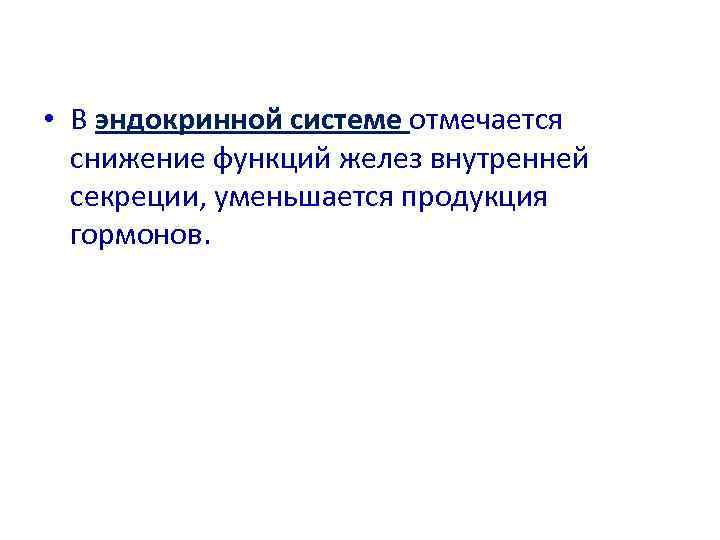 • В эндокринной системе отмечается снижение функций желез внутренней секреции, уменьшается продукция гормонов.